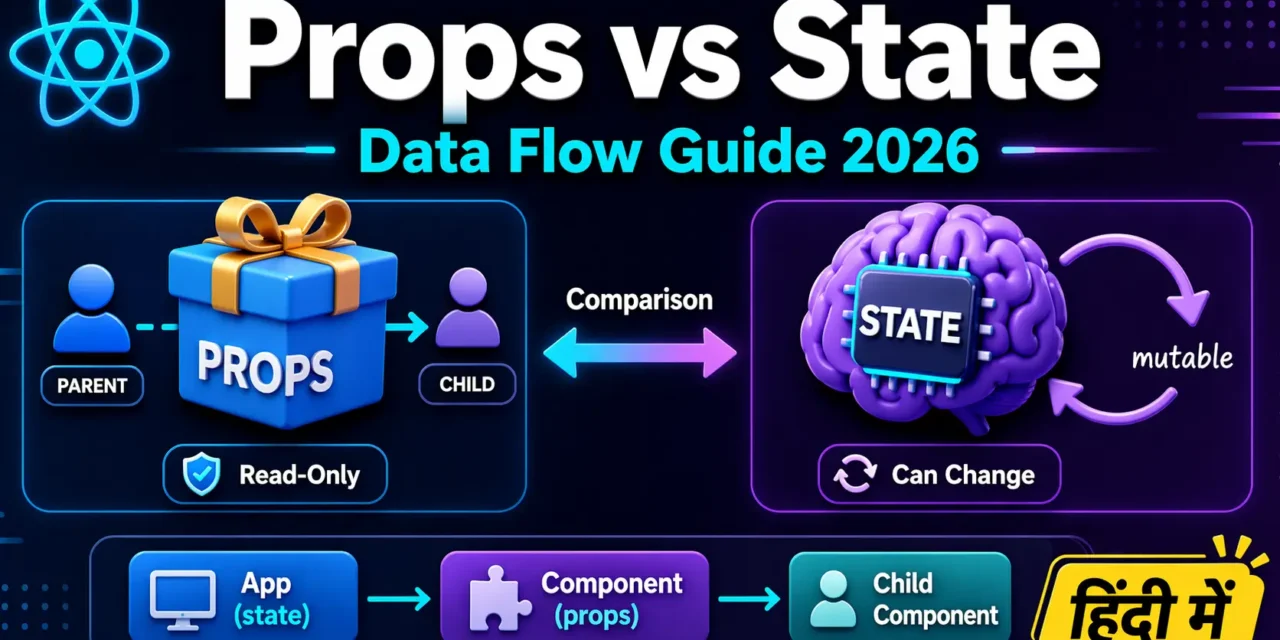 Props vs State

Data Flow Guide 2026

PARENT

PROPS

CHILD

Read-Only

Comparison

STATE

mutable

Can Change

App (state)

Component (props)

Child Component

हिंदी में